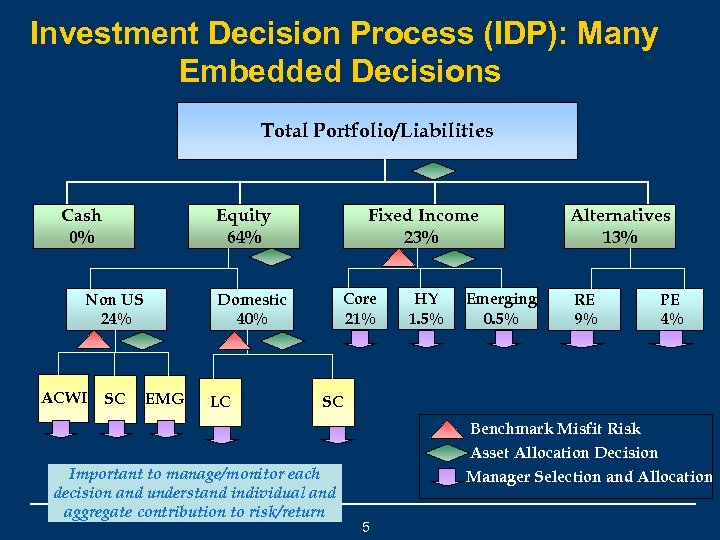 Investment Decision Process (IDP): Many Embedded Decisions

Total Portfolio/Liabilities

Cash
0%

Equity
64%

Fixed Income
23%

Alternatives
13%

Non US
24%

Domestic
40%

Core
21%

HY
1.5%

Emerging
0.5%

RE
9%

PE
4%

ACWI

SC

EMG

LC

SC

Benchmark Misfit Risk
Asset Allocation Decision
Manager Selection and Allocation

Important to manage/monitor each decision and understand individual and aggregate contribution to risk/return

5